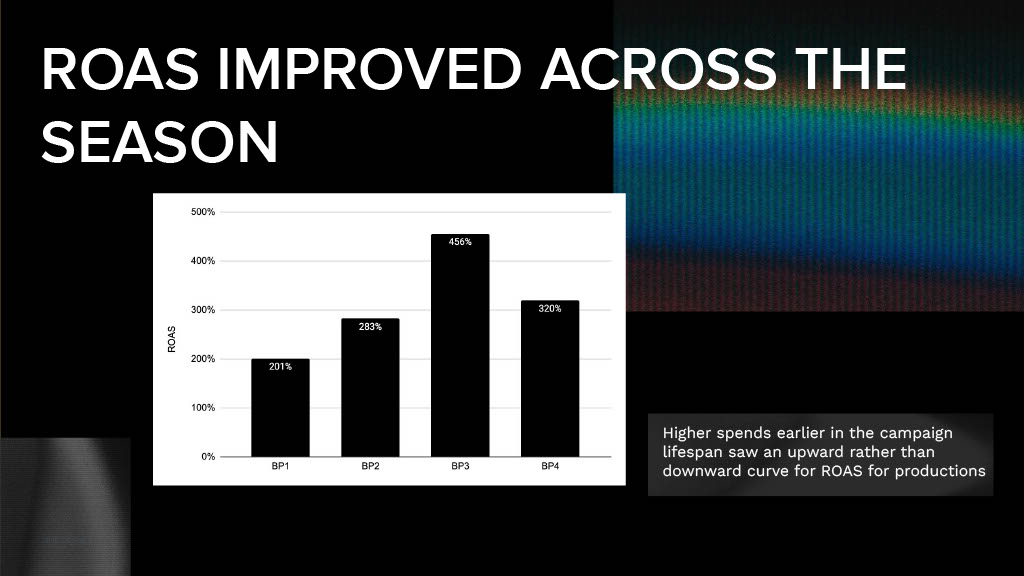 ROAS IMPROVED ACROSS THE SEASON

500%
400%
300%
200%
100%
0%
ROAS
201%
283%
456%
320%
BP1
BP2
BP3
BP4

Higher spends earlier in the campaign lifespan saw an upward rather than downward curve for ROAS for productions